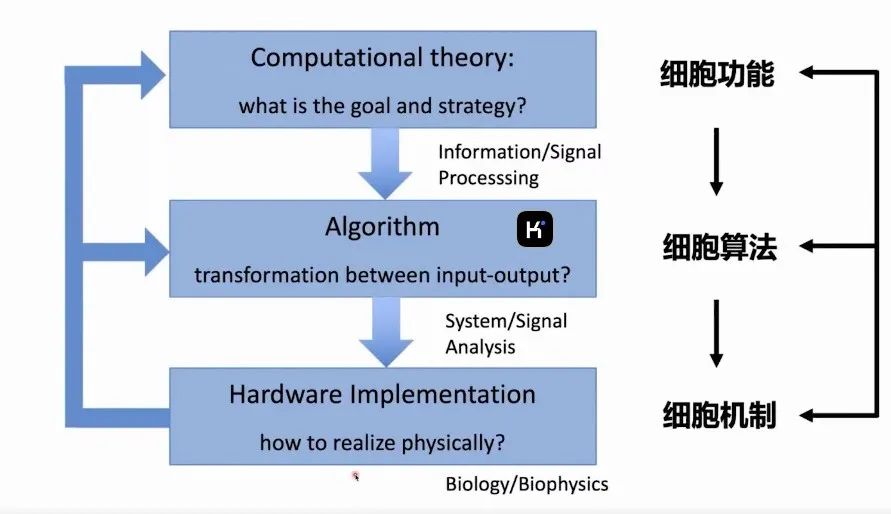 Computational theory:
what is the goal and strategy?

Information/Signal Processsing

Algorithm
transformation between input-output?

System/Signal Analysis

Hardware Implementation
how to realize physically?

Biology/Biophysics

细胞功能

细胞算法

细胞机制